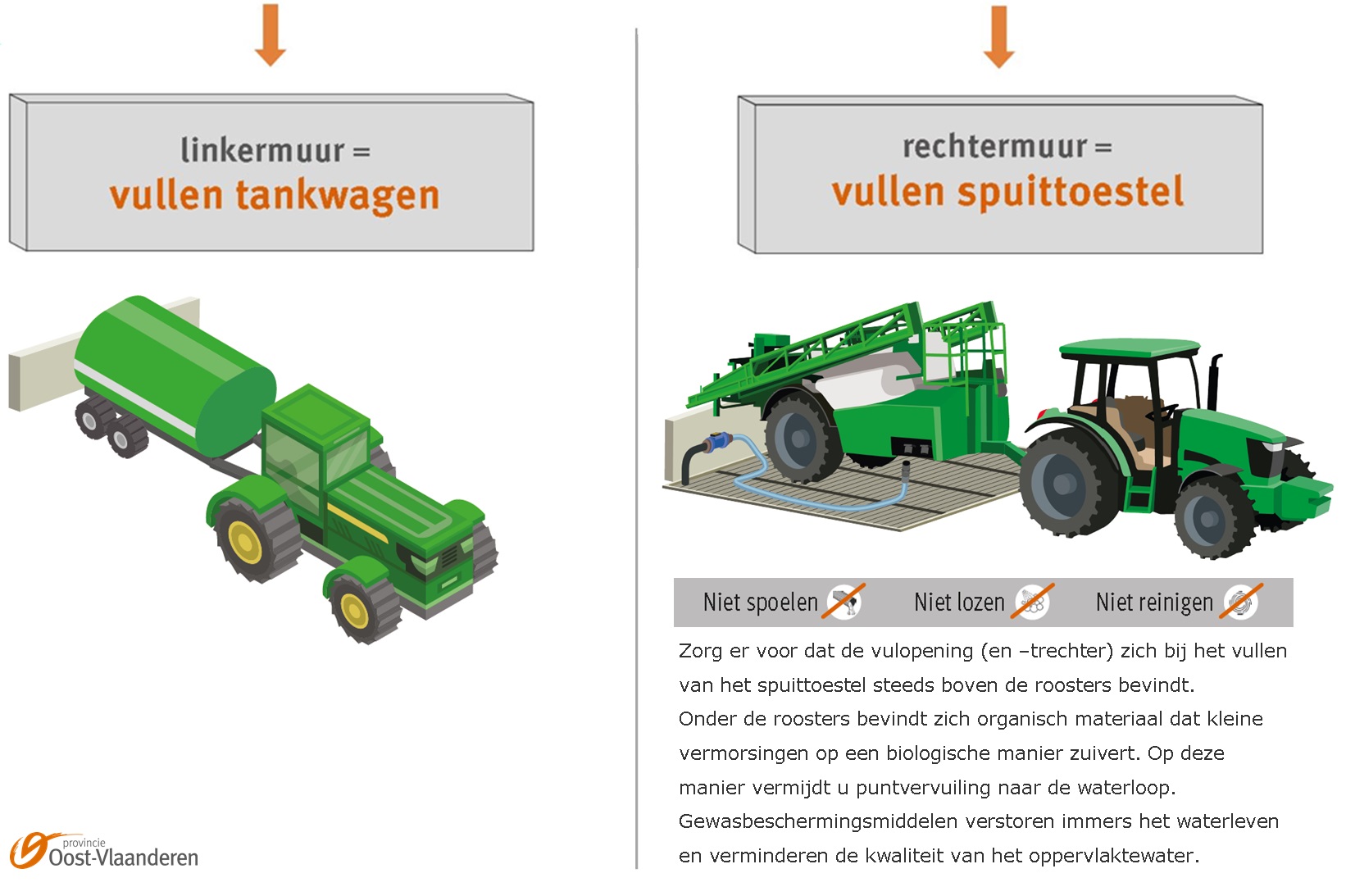 linkermuur =
vullen tankwagen

provincie
Oost-Vlaanderen

rechtermuur =
vullen spuittoestel

Niet spoelen Niet lozen Niet reinigen

Zorg er voor dat de vulopening (en –trechter) zich bij het vullen van het spuittoestel steeds boven de roosters bevindt.
Onder de roosters bevindt zich organisch materiaal dat kleine vermorsingen op een biologische manier zuivert. Op deze manier vermijdt u puntvervuiling naar de waterloop.
Gewasbeschermingsmiddelen verstoren immers het waterleven en verminderen de kwaliteit van het oppervlaktewater.